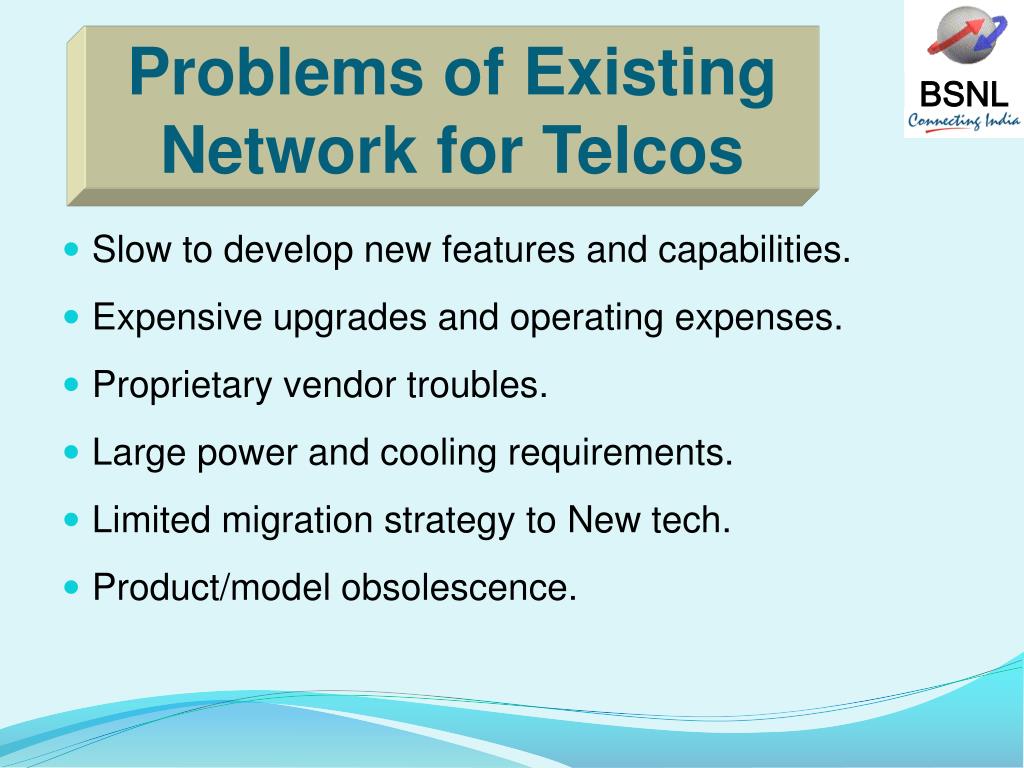 Problems of Existing Network for Telcos

BSNL
Connecting India

- Slow to develop new features and capabilities.
- Expensive upgrades and operating expenses.
- Proprietary vendor troubles.
- Large power and cooling requirements.
- Limited migration strategy to New tech.
- Product/model obsolescence.